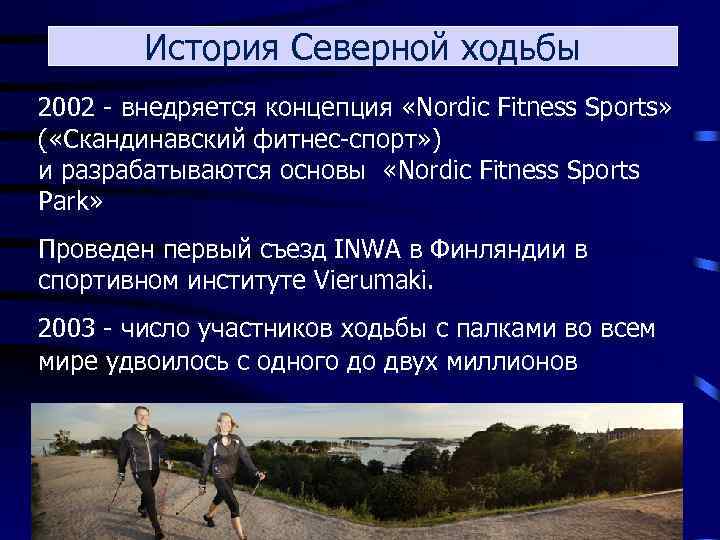 История Северной ходьбы

2002 - внедряется концепция «Nordic Fitness Sports» («Скандинавский фитнес-спорт») и разрабатываются основы «Nordic Fitness Sports Park»

Проведен первый съезд INWA в Финляндии в спортивном институте Vierumaki.

2003 - число участников ходьбы с палками во всем мире удвоилось с одного до двух миллионов